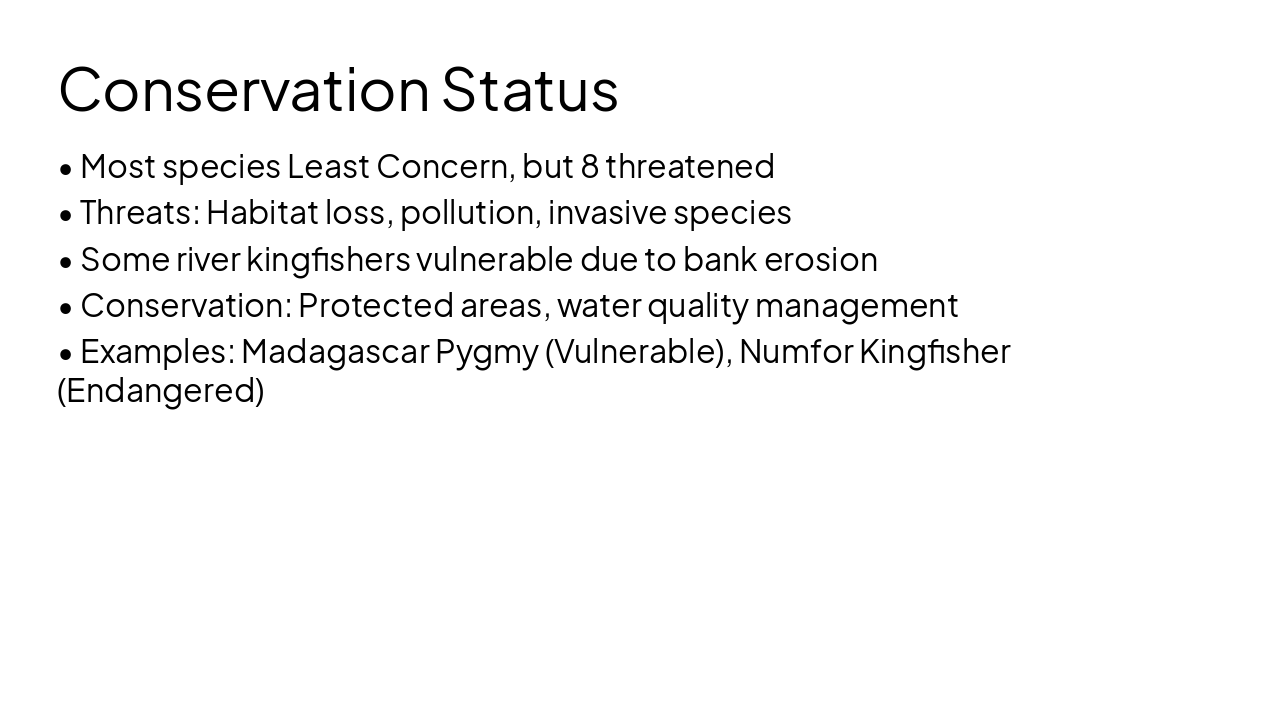 Conservation Status

• Most species Least Concern, but 8 threatened
• Threats: Habitat loss, pollution, invasive species
• Some river kingfishers vulnerable due to bank erosion
• Conservation: Protected areas, water quality management
• Examples: Madagascar Pygmy (Vulnerable), Numfor Kingfisher (Endangered)